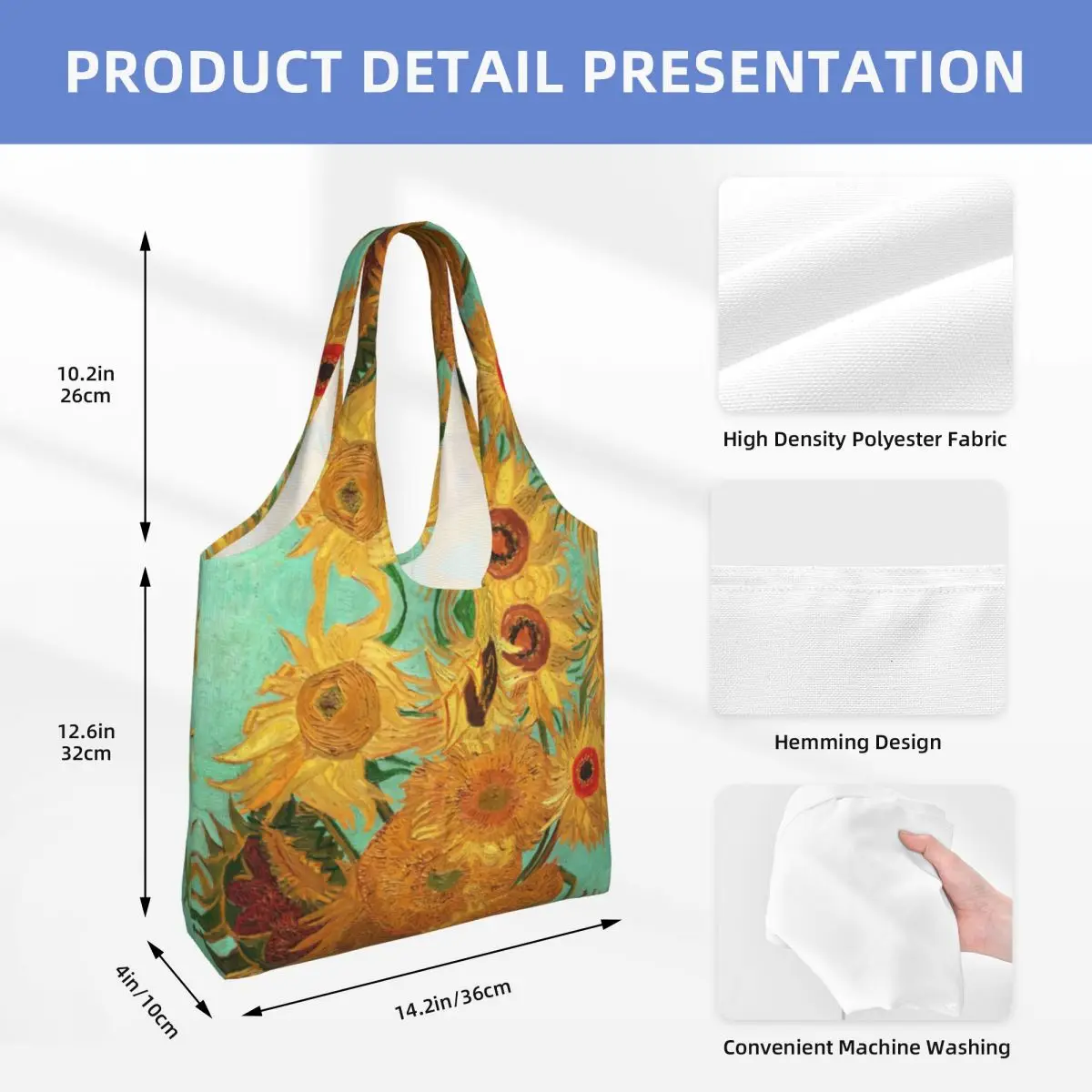 PRODUCT DETAIL PRESENTATION

10.2in
26cm

12.6in
32cm

4in/10cm

14.2in/36cm

High Density Polyester Fabric

Hemming Design

Convenient Machine Washing